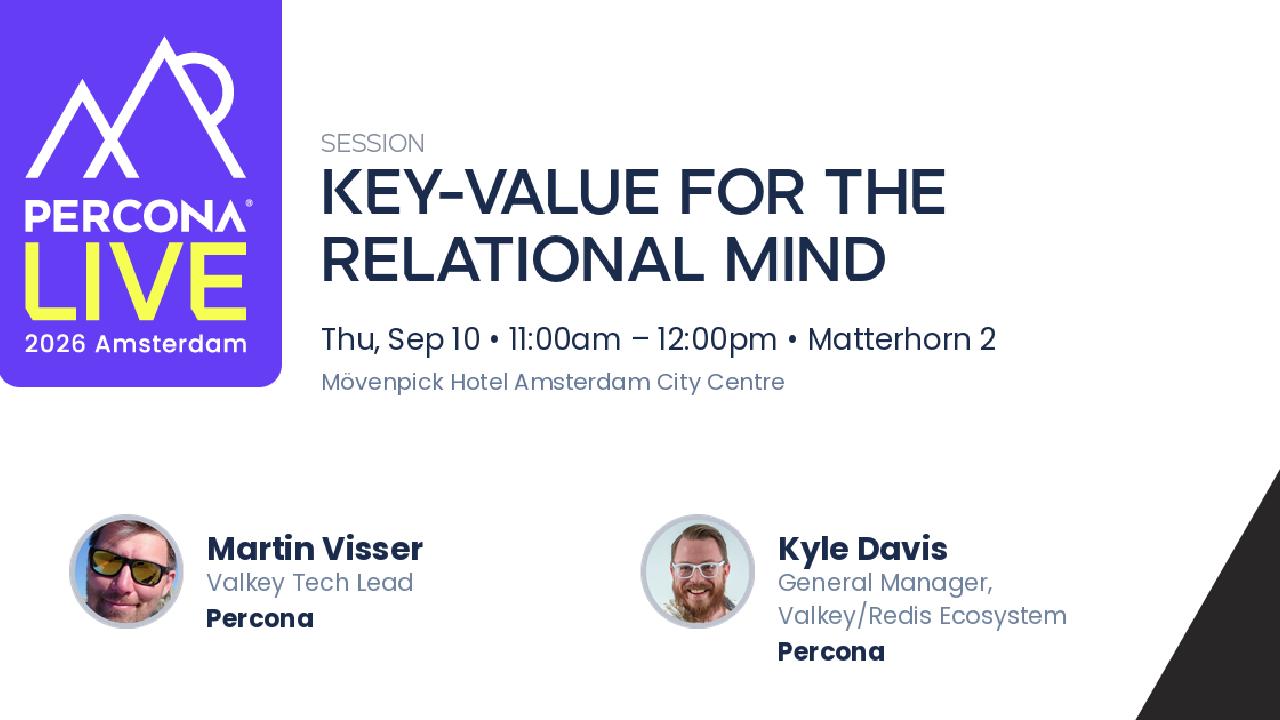 PERCONA®
LIVE
2026 Amsterdam

SESSION

KEY-VALUE FOR THE RELATIONAL MIND

Thu, Sep 10 • 11:00am – 12:00pm • Matterhorn 2

Mövenpick Hotel Amsterdam City Centre

Martin Visser
Valkey Tech Lead
Percona

Kyle Davis
General Manager,
Valkey/Redis Ecosystem
Percona